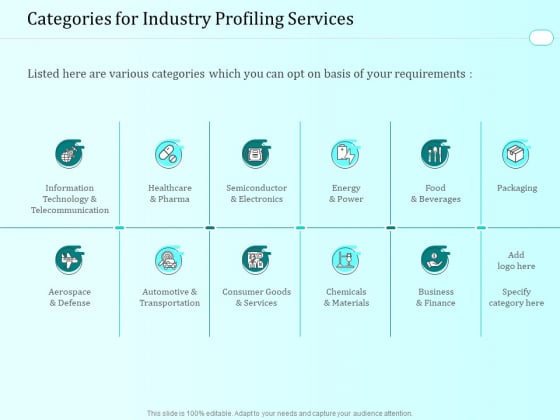 Categories for Industry Profiling Services

Listed here are various categories which you can opt on basis of your requirements :

Information Technology & Telecommunication

Healthcare & Pharma

Semiconductor & Electronics

Energy & Power

Food & Beverages

Packaging

Aerospace & Defense

Automotive & Transportation

Consumer Goods & Services

Chemicals & Materials

Business & Finance

Add logo here

Specify category here

This slide is 100% editable. Adapt to your needs and capture your audience attention.